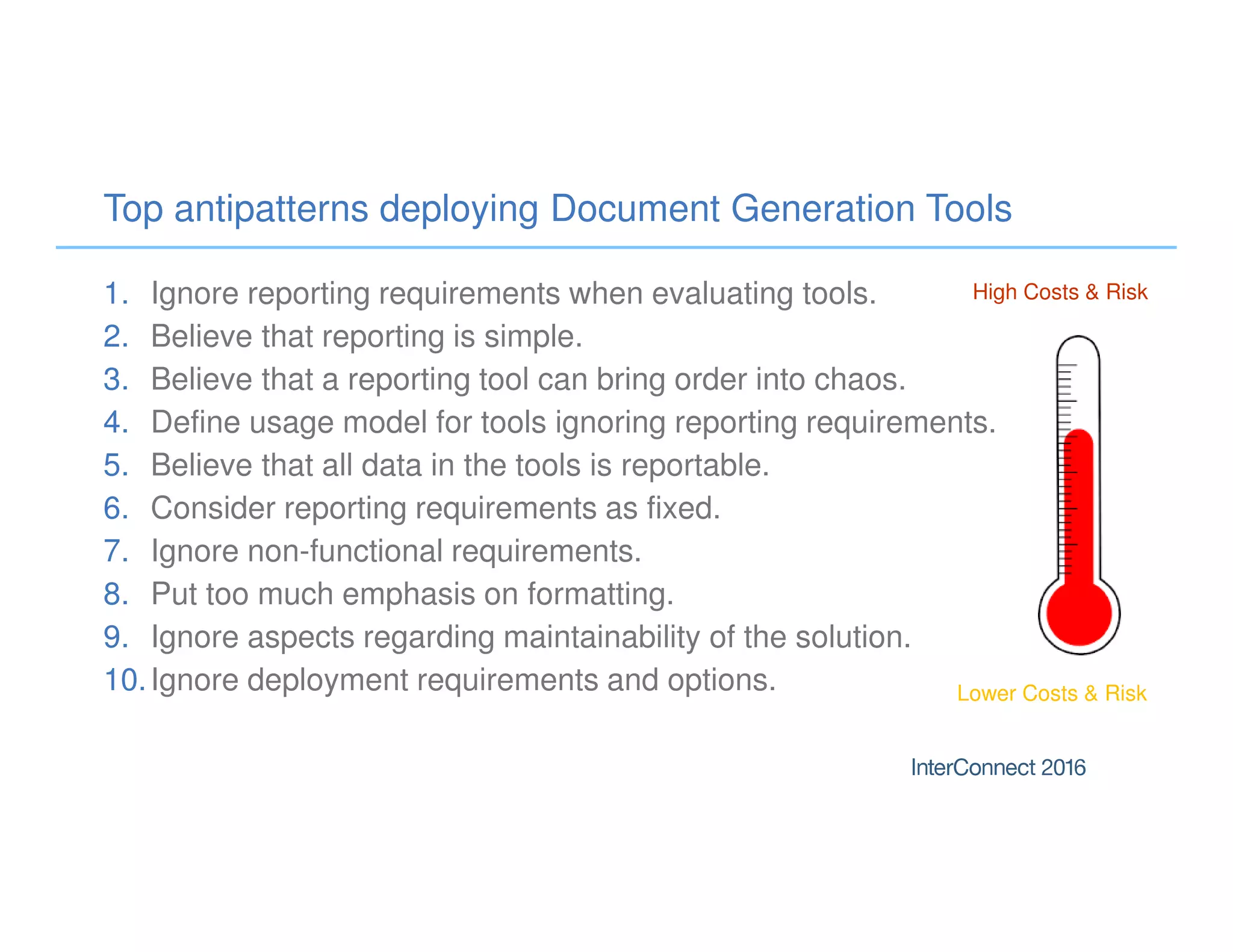 Top antipatterns deploying Document Generation Tools

1. Ignore reporting requirements when evaluating tools.
2. Believe that reporting is simple.
3. Believe that a reporting tool can bring order into chaos.
4. Define usage model for tools ignoring reporting requirements.
5. Believe that all data in the tools is reportable.
6. Consider reporting requirements as fixed.
7. Ignore non-functional requirements.
8. Put too much emphasis on formatting.
9. Ignore aspects regarding maintainability of the solution.
10. Ignore deployment requirements and options.

High Costs & Risk

Lower Costs & Risk

InterConnect 2016